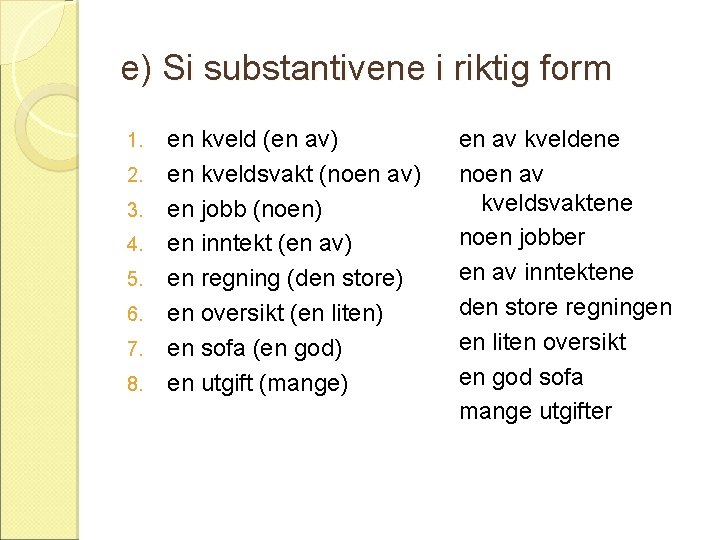 e) Si substantivene i riktig form

1. en kveld (en av)
2. en kveldsvakt (noen av)
3. en jobb (noen)
4. en inntekt (en av)
5. en regning (den store)
6. en oversikt (en liten)
7. en sofa (en god)
8. en utgift (mange)

en av kveldene
noen av kveldsvaktene
noen jobber
en av inntektene
den store regningen
en liten oversikt
en god sofa
mange utgifter